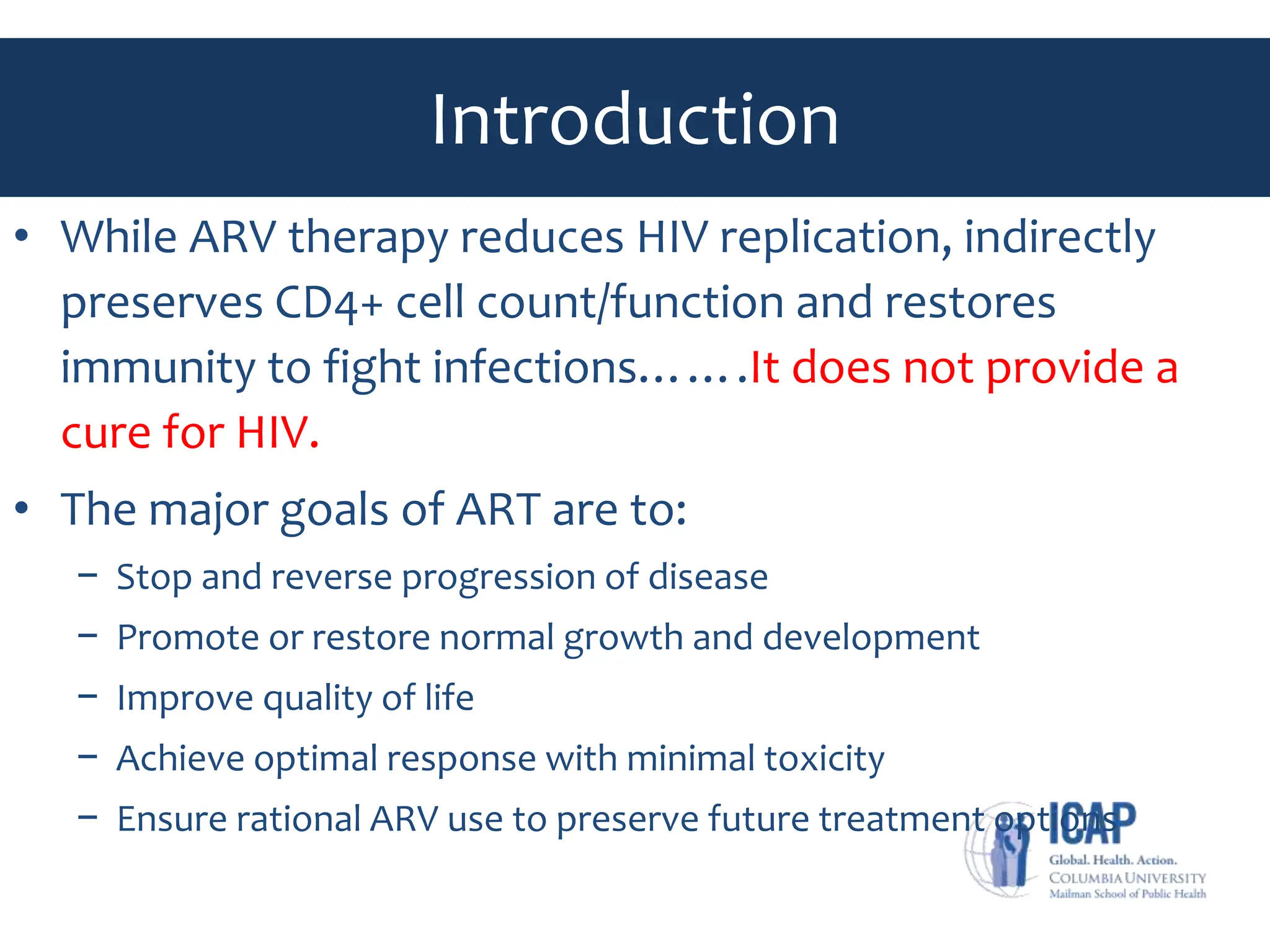 Introduction

• While ARV therapy reduces HIV replication, indirectly preserves CD4+ cell count/function and restores immunity to fight infections…….It does not provide a cure for HIV.

• The major goals of ART are to:
  – Stop and reverse progression of disease
  – Promote or restore normal growth and development
  – Improve quality of life
  – Achieve optimal response with minimal toxicity
  – Ensure rational ARV use to preserve future treatment options

ICAP
Global. Health. Action.
COLUMBIA UNIVERSITY
Mailman School of Public Health